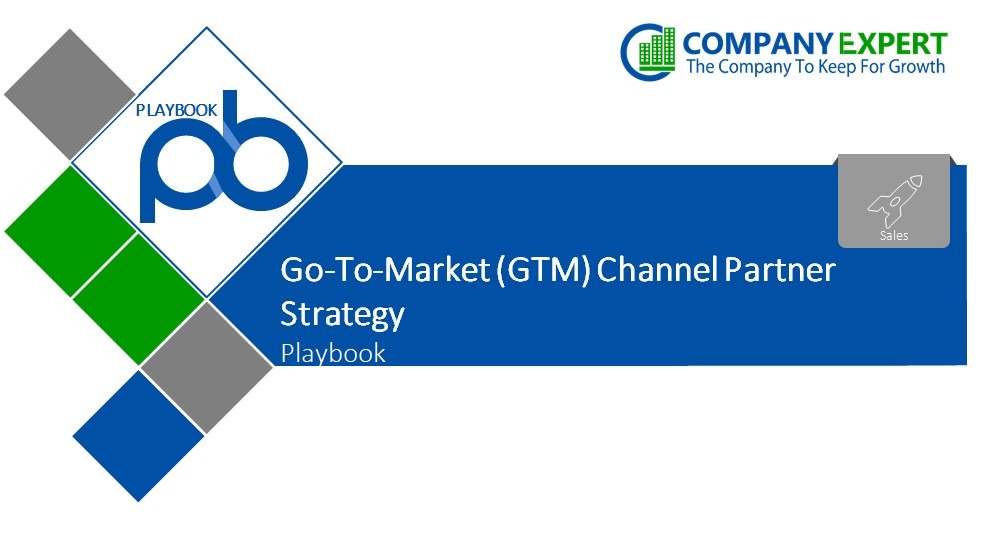 COMPANY EXPERT
The Company To Keep For Growth

PLAYBOOK
pb

Sales

Go-To-Market (GTM) Channel Partner Strategy
Playbook